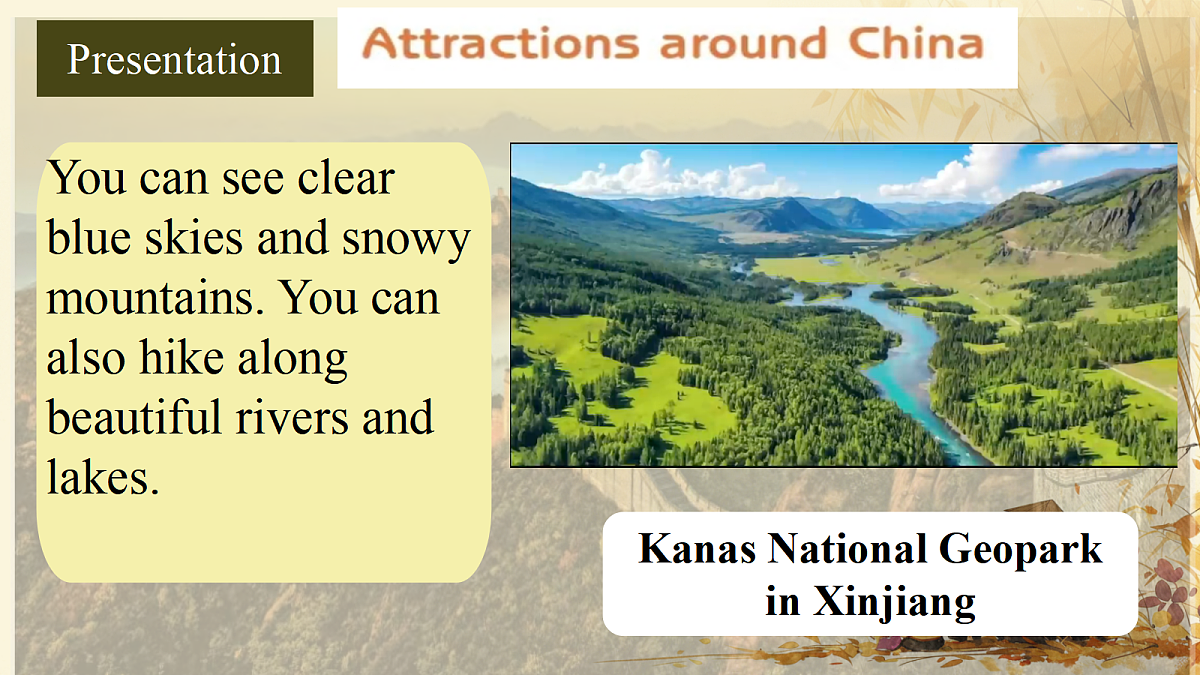 Presentation

Attractions around China

You can see clear blue skies and snowy mountains. You can also hike along beautiful rivers and lakes.

Kanas National Geopark in Xinjiang